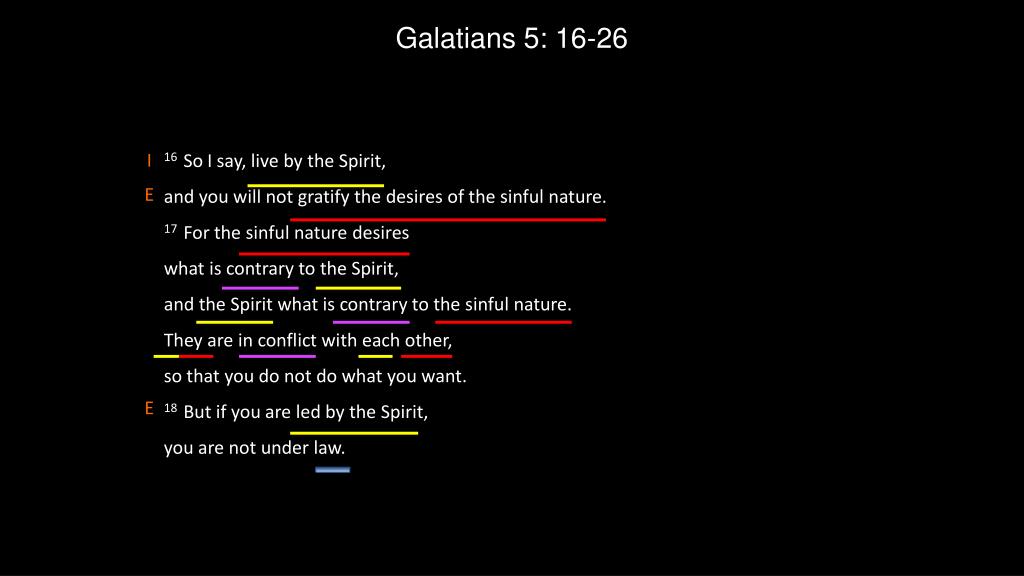 Galatians 5: 16-26

I $^{16}$ So I say, live by the Spirit,

E and you will not gratify the desires of the sinful nature.

$^{17}$ For the sinful nature desires

what is contrary to the Spirit,

and the Spirit what is contrary to the sinful nature.

They are in conflict with each other,

so that you do not do what you want.

E $^{18}$ But if you are led by the Spirit,

you are not under law.